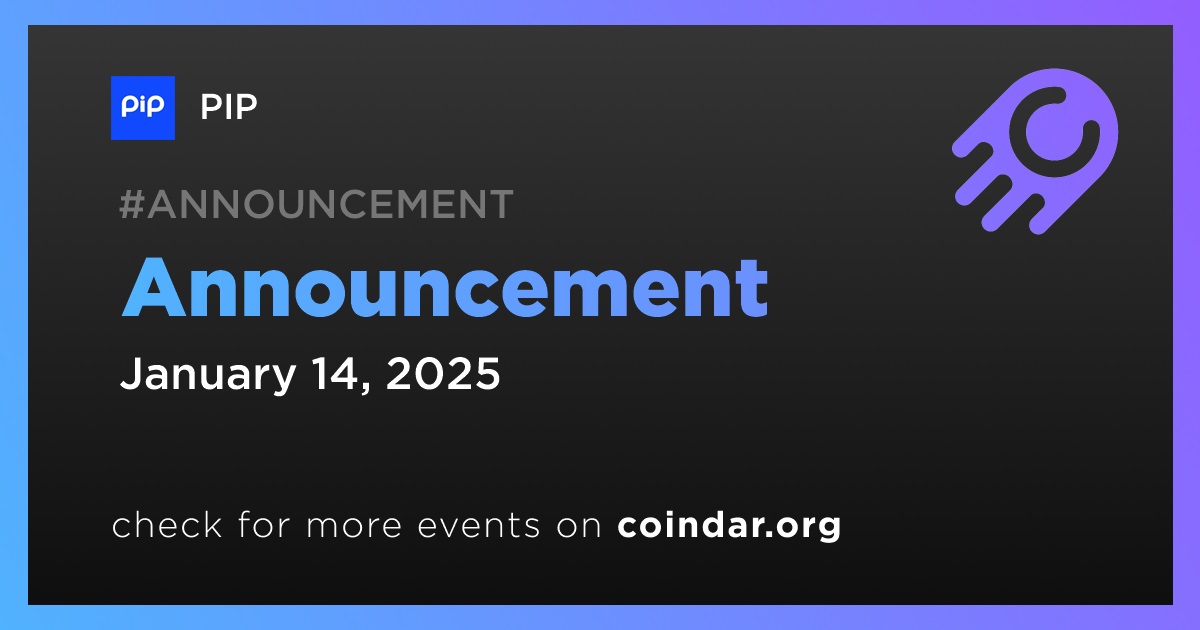 pip

PIP

#ANNOUNCEMENT

Announcement

January 14, 2025

check for more events on coindar.org